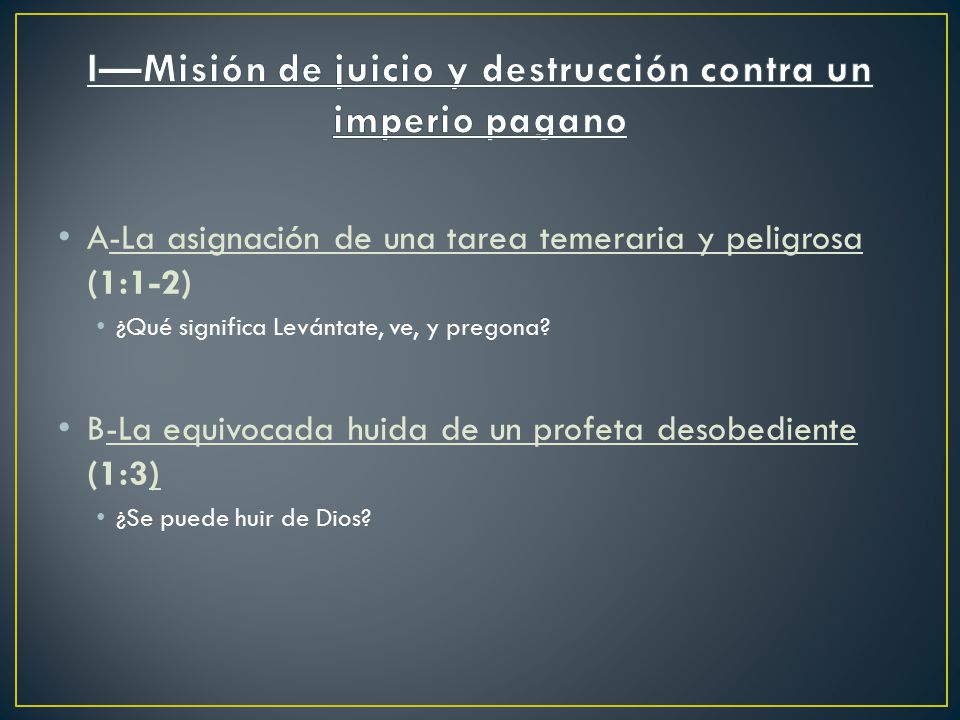 I—Misión de juicio y destrucción contra un imperio pagano

• A-La asignación de una tarea temeraria y peligrosa (1:1-2)
  • ¿Qué significa Levántate, ve, y pregona?

• B-La equivocada huida de un profeta desobediente (1:3)
  • ¿Se puede huir de Dios?